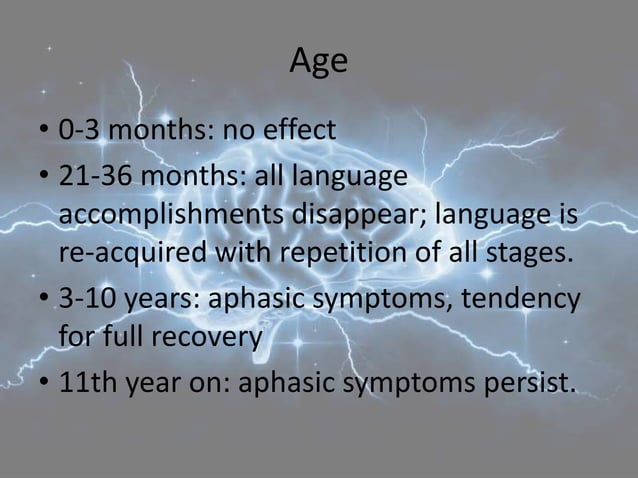 Age

• 0-3 months: no effect
• 21-36 months: all language accomplishments disappear; language is re-acquired with repetition of all stages.
• 3-10 years: aphasic symptoms, tendency for full recovery
• 11th year on: aphasic symptoms persist.